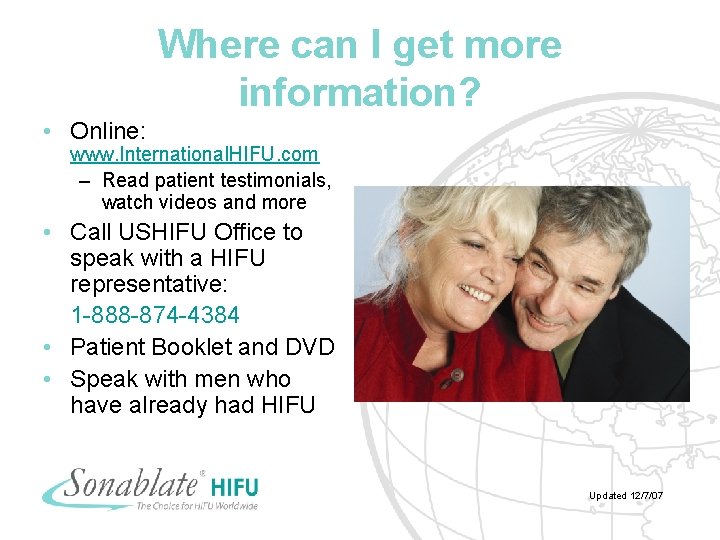 Where can I get more information?

• Online: www.InternationalHIFU.com
– Read patient testimonials, watch videos and more

• Call USHIFU Office to speak with a HIFU representative:
1-888-874-4384

• Patient Booklet and DVD

• Speak with men who have already had HIFU

Sonablate® HIFU
The Choice for HIFU Worldwide

Updated 12/7/07